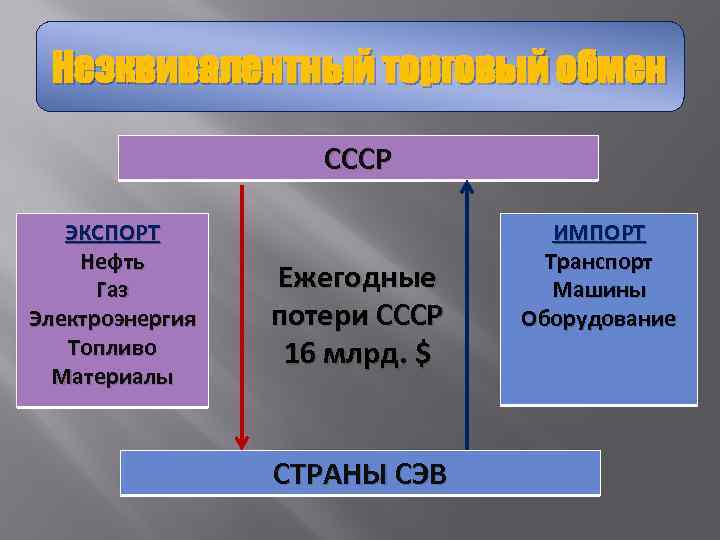 Неэквивалентный торговый обмен

СССР

ЭКСПОРТ
Нефть
Газ
Электроэнергия
Топливо
Материалы

Ежегодные потери СССР 16 млрд. $

ИМПОРТ
Транспорт
Машины
Оборудование

СТРАНЫ СЭВ